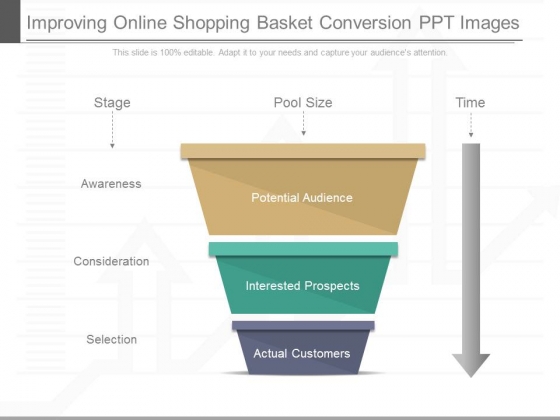 Improving Online Shopping Basket Conversion PPT Images

This slide is 100% editable. Adapt it to your needs and capture your audience's attention.

Stage

Pool Size

Time

Awareness

Potential Audience

Consideration

Interested Prospects

Selection

Actual Customers